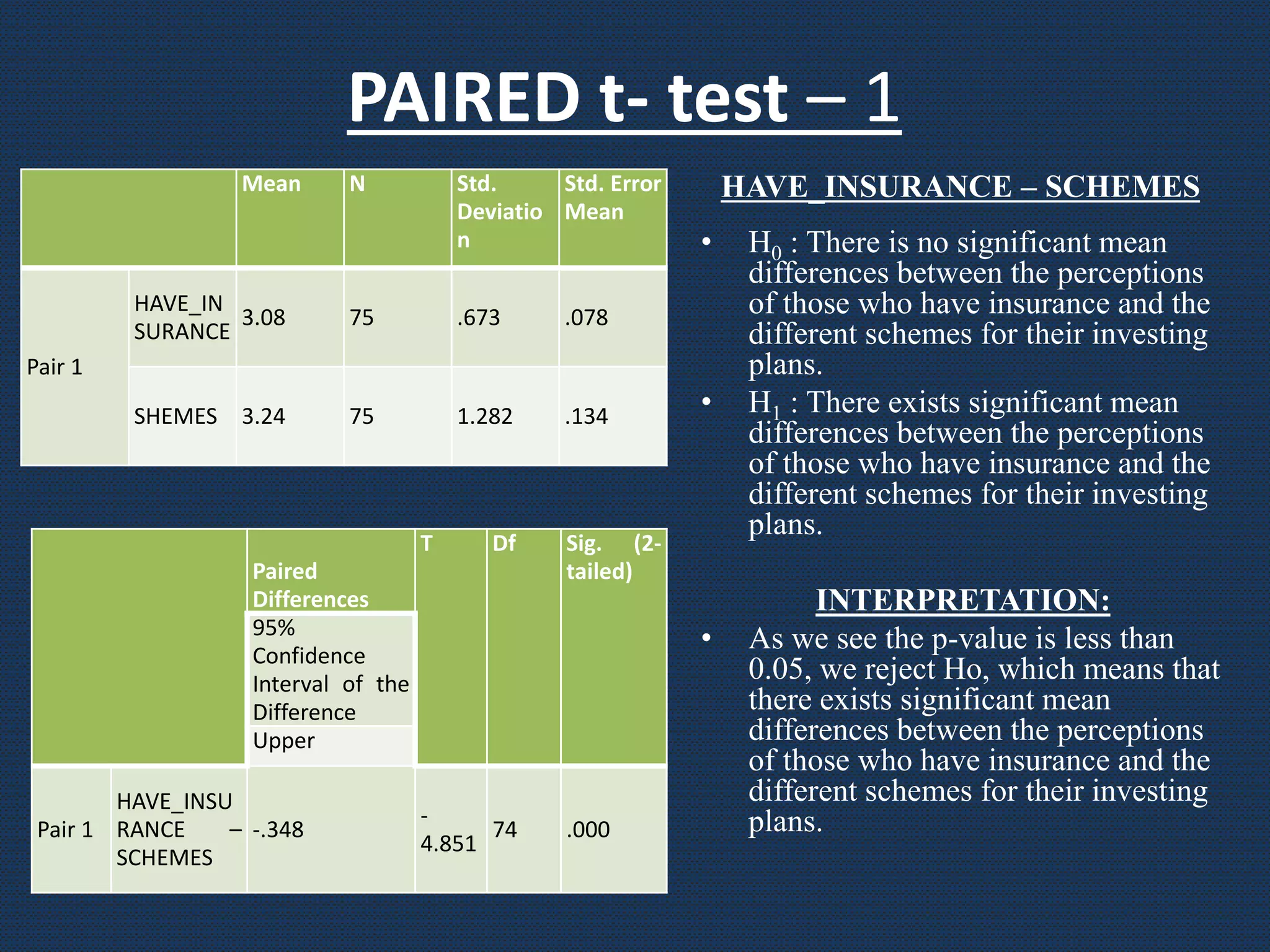 PAIRED t- test – 1

| | | Mean | N | Std. Deviation | Std. Error Mean |
|---|---|---|---|---|---|
| Pair 1 | HAVE_INSURANCE | 3.08 | 75 | .673 | .078 |
| | SHEMES | 3.24 | 75 | 1.282 | .134 |

| | | Paired Differences 95% Confidence Interval of the Difference Upper | T | Df | Sig. (2-tailed) |
|---|---|---|---|---|---|
| Pair 1 | HAVE_INSURANCE – SCHEMES | -.348 | -4.851 | 74 | .000 |

HAVE_INSURANCE – SCHEMES

• $H_0$ : There is no significant mean differences between the perceptions of those who have insurance and the different schemes for their investing plans.
• $H_1$ : There exists significant mean differences between the perceptions of those who have insurance and the different schemes for their investing plans.

INTERPRETATION:
• As we see the p-value is less than 0.05, we reject Ho, which means that there exists significant mean differences between the perceptions of those who have insurance and the different schemes for their investing plans.